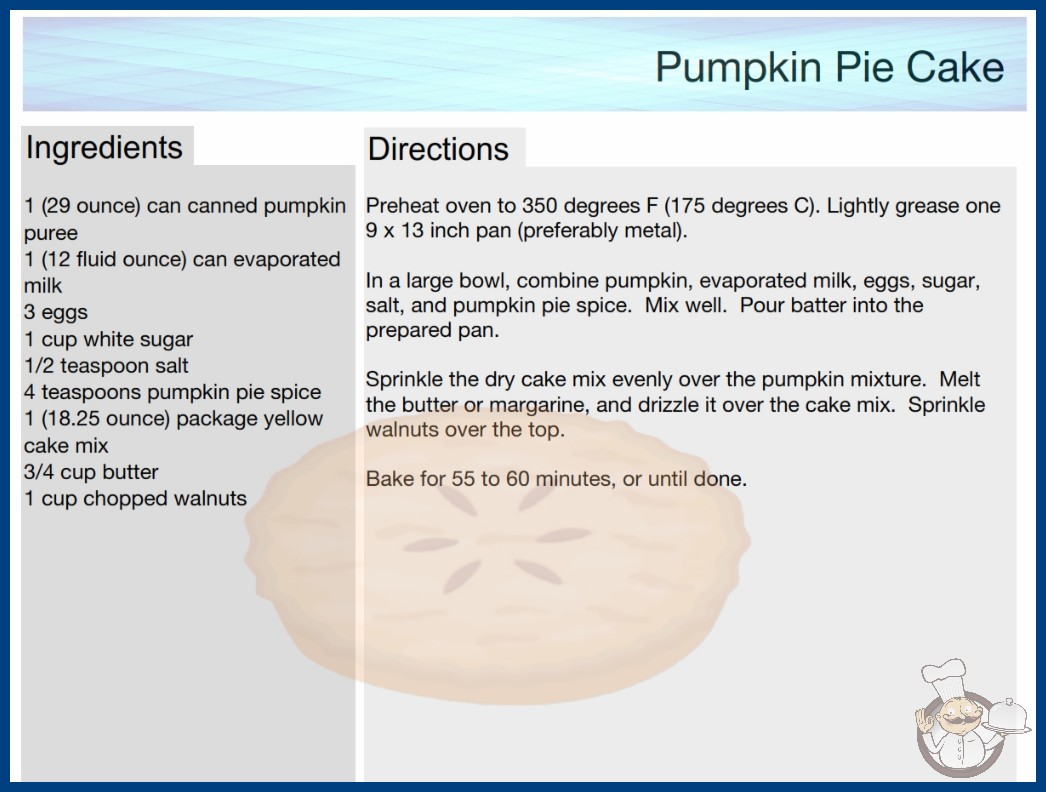 Pumpkin Pie Cake

Ingredients

1 (29 ounce) can canned pumpkin puree
1 (12 fluid ounce) can evaporated milk
3 eggs
1 cup white sugar
1/2 teaspoon salt
4 teaspoons pumpkin pie spice
1 (18.25 ounce) package yellow cake mix
3/4 cup butter
1 cup chopped walnuts

Directions

Preheat oven to 350 degrees F (175 degrees C). Lightly grease one 9 x 13 inch pan (preferably metal).

In a large bowl, combine pumpkin, evaporated milk, eggs, sugar, salt, and pumpkin pie spice. Mix well. Pour batter into the prepared pan.

Sprinkle the dry cake mix evenly over the pumpkin mixture. Melt the butter or margarine, and drizzle it over the cake mix. Sprinkle walnuts over the top.

Bake for 55 to 60 minutes, or until done.